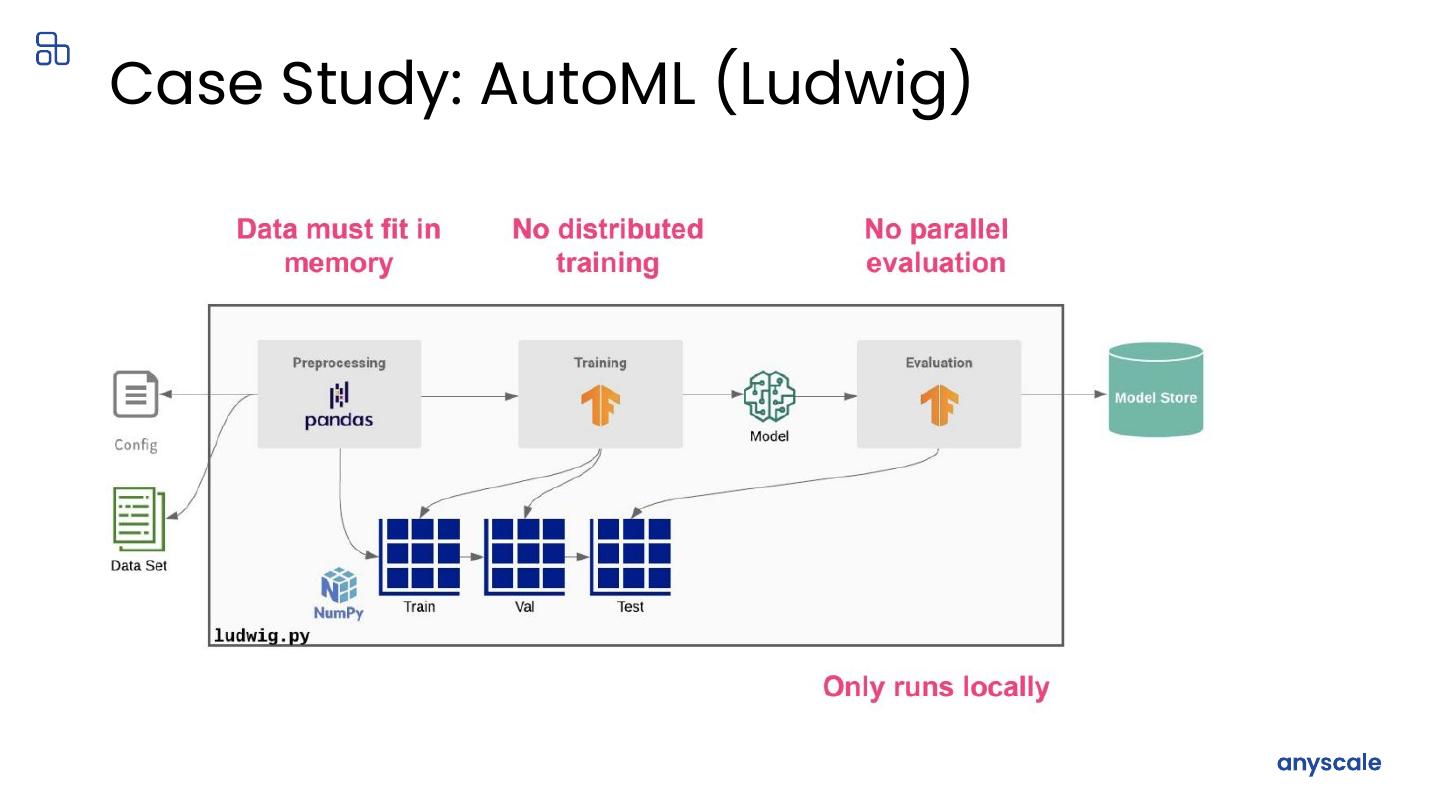 Case Study: AutoML (Ludwig)

Data must fit in memory

No distributed training

No parallel evaluation

Preprocessing

pandas

Training

Model

Evaluation

Model Store

Config

Data Set

NumPy

Train

Val

Test

ludwig.py

Only runs locally

anyscale